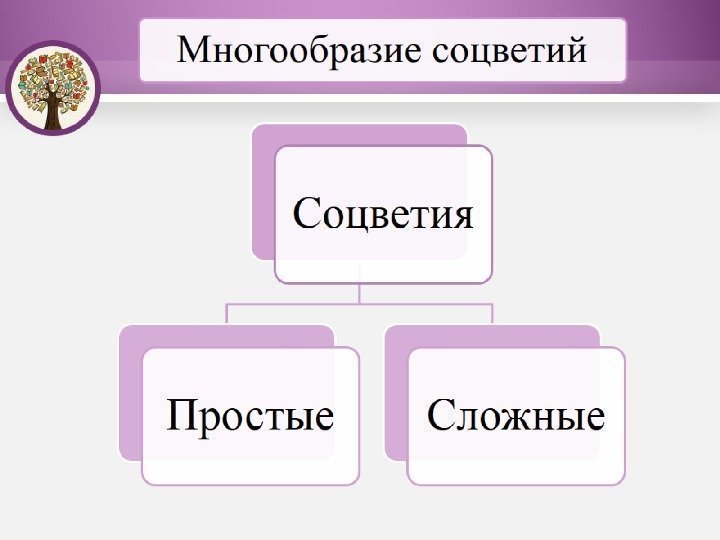 Многообразие соцветий

Соцветия

Простые

Сложные